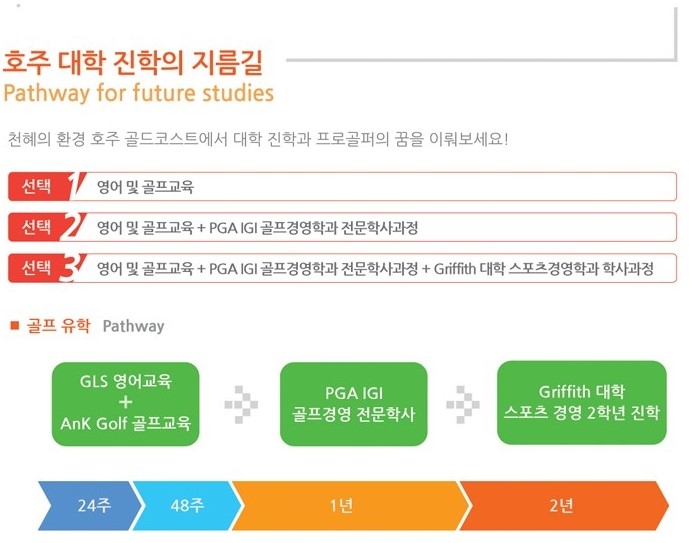 호주 대학 진학의 지름길
Pathway for future studies

천혜의 환경 호주 골드코스트에서 대학 진학과 프로골퍼의 꿈을 이뤄보세요!

선택 1 영어 및 골프교육

선택 2 영어 및 골프교육 + PGA IGI 골프경영학과 전문학사과정

선택 3 영어 및 골프교육 + PGA IGI 골프경영학과 전문학사과정 + Griffith 대학 스포츠경영학과 학사과정

■ 골프 유학 Pathway

GLS 영어교육 + AnK Golf 골프교육

PGA IGI 골프경영 전문학사

Griffith 대학 스포츠 경영 2학년 진학

24주

48주

1년

2년